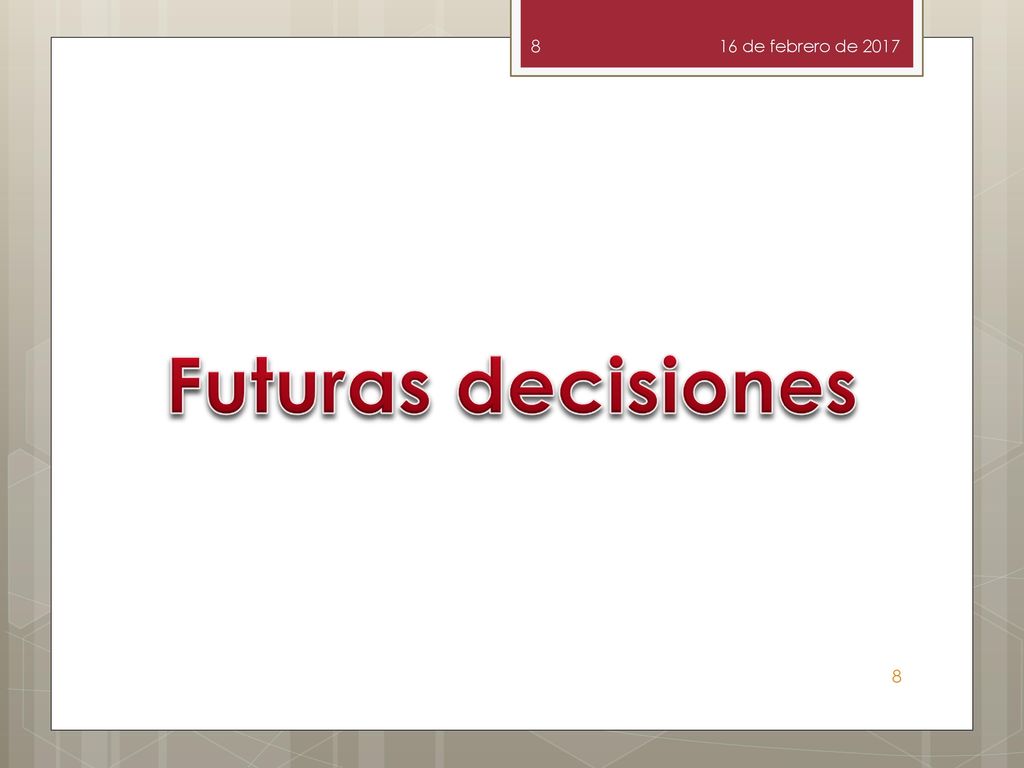 8

16 de febrero de 2017

Futuras decisiones

8